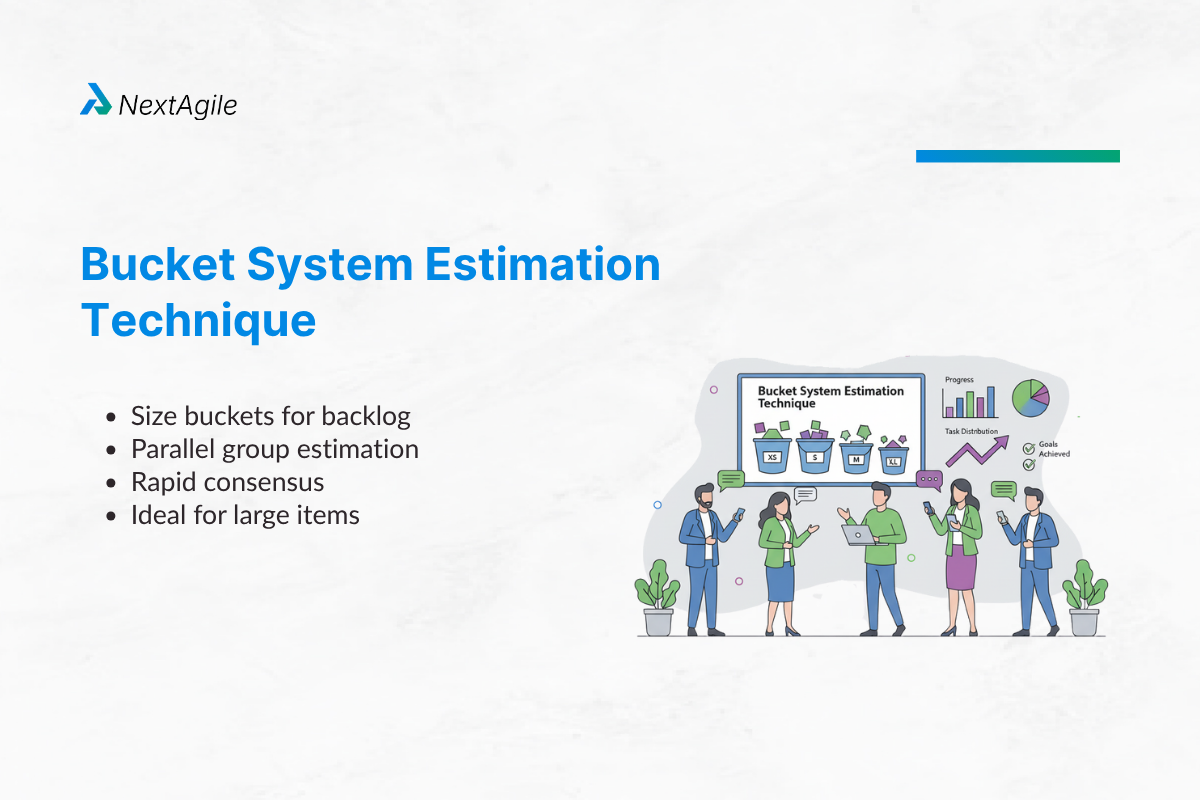 NextAgile

Bucket System Estimation Technique

- Size buckets for backlog
- Parallel group estimation
- Rapid consensus
- Ideal for large items

Bucket System Estimation Technique

XS S M XL

Progress

Task Distribution

Goals Achieved